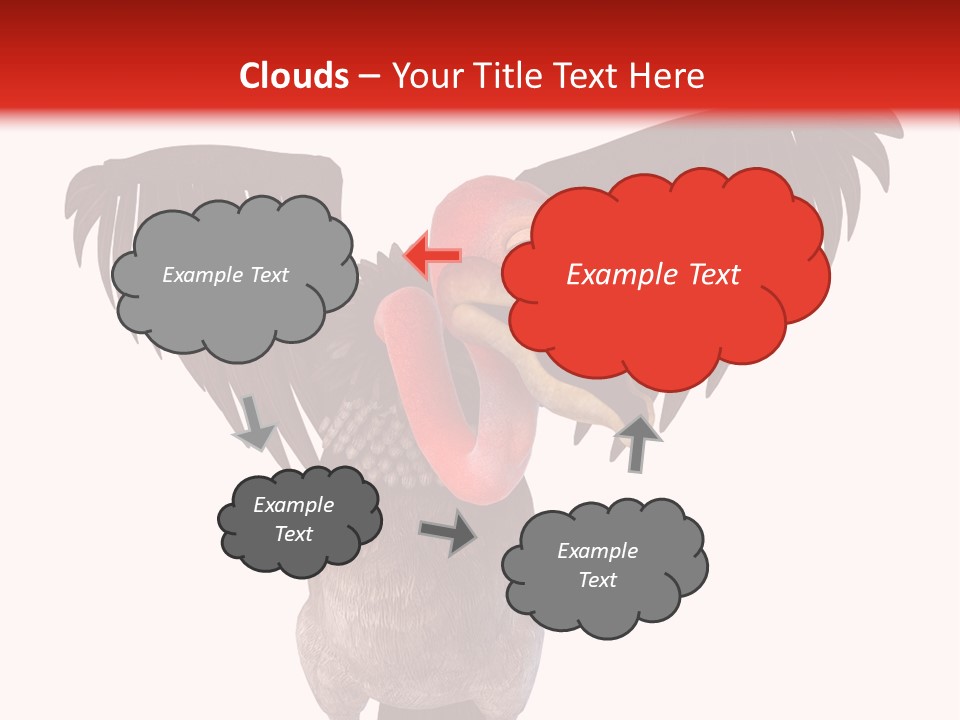 Clouds – Your Title Text Here

Example Text

Example Text

Example Text

Example Text